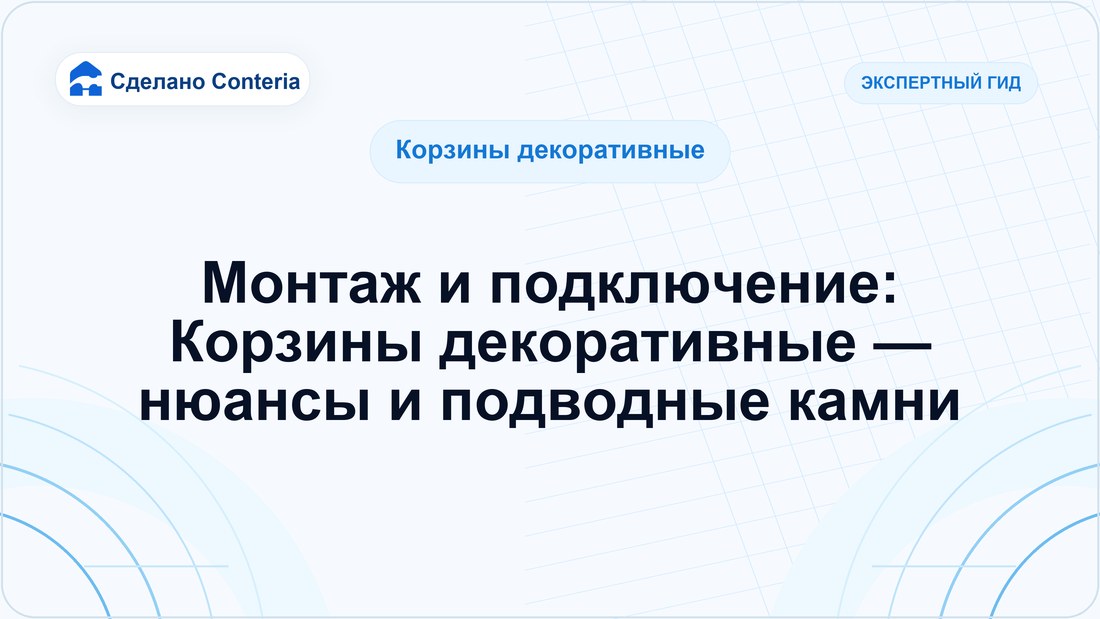 Сделано Conteria

ЭКСПЕРТНЫЙ ГИД

Корзины декоративные

Монтаж и подключение: Корзины декоративные — нюансы и подводные камни